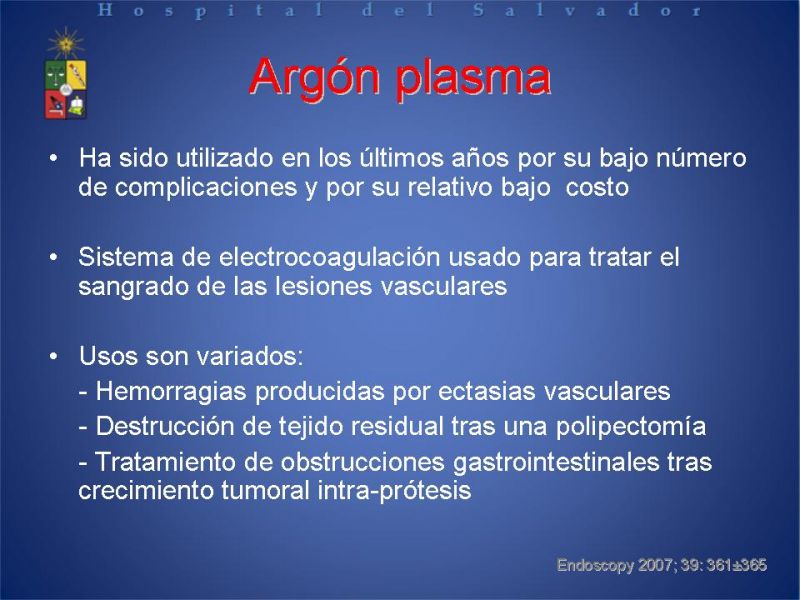 Hospital del Salvador

Argón plasma

• Ha sido utilizado en los últimos años por su bajo número de complicaciones y por su relativo bajo costo

• Sistema de electrocoagulación usado para tratar el sangrado de las lesiones vasculares

• Usos son variados:
- Hemorragias producidas por ectasias vasculares
- Destrucción de tejido residual tras una polipectomía
- Tratamiento de obstrucciones gastrointestinales tras crecimiento tumoral intra-prótesis

Endoscopy 2007; 39: 361±365